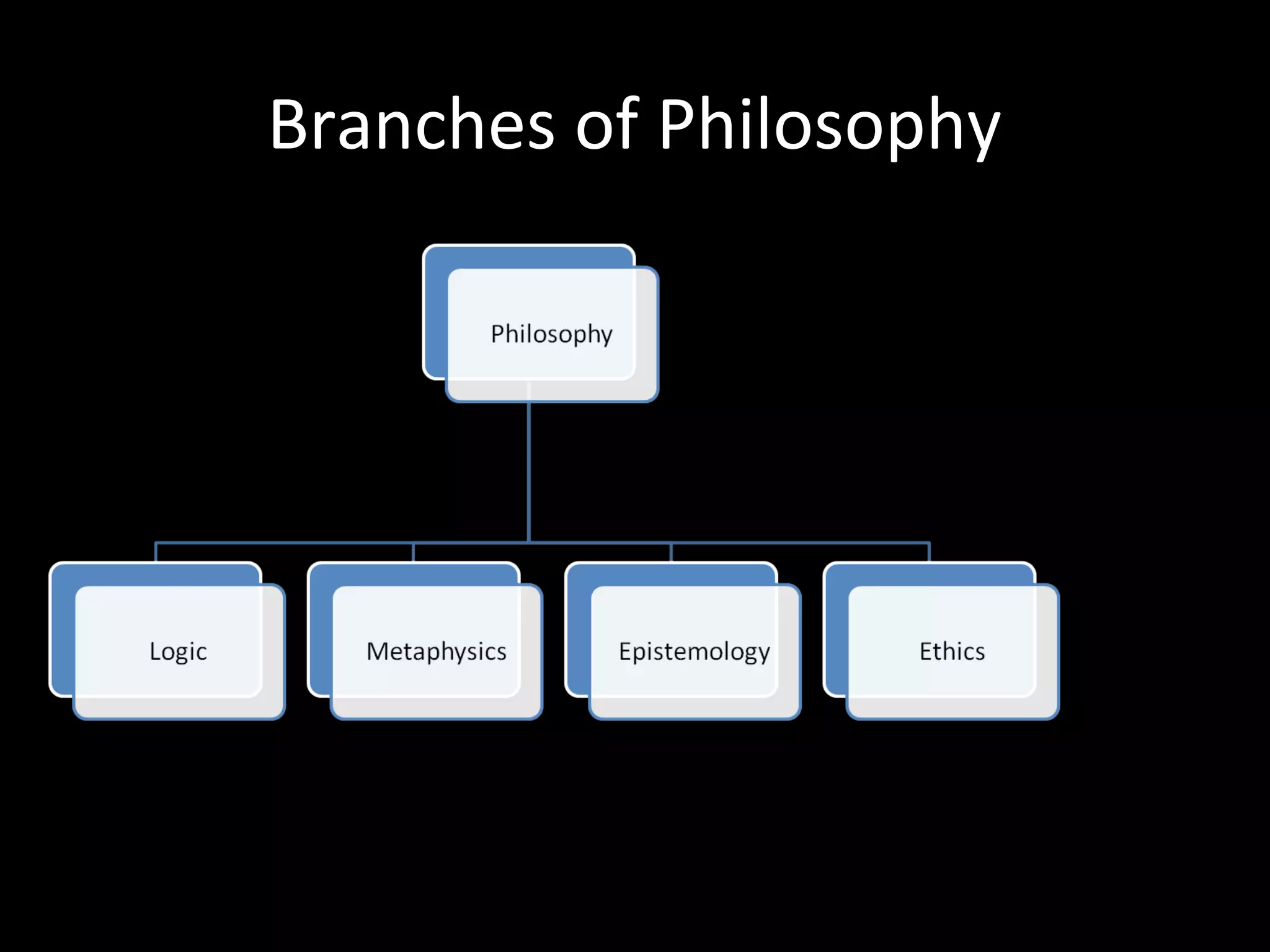 Branches of Philosophy

Philosophy

Logic

Metaphysics

Epistemology

Ethics